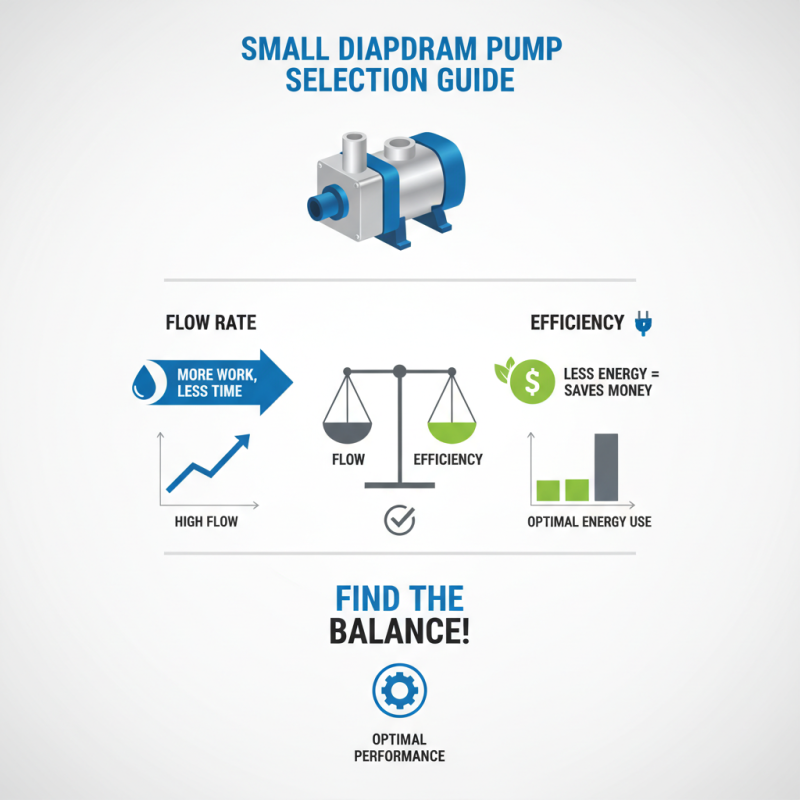 SMALL DIAPDRAM PUMP SELECTION GUIDE

FLOW RATE

MORE WORK, LESS TIME

HIGH FLOW

FLOW

EFFICIENCY

EFFICIENCY

$

LESS ENERGY = SAVES MONEY

OPTIMAL ENERGY USE

FIND THE BALANCE!

OPTIMAL PERFORMANCE